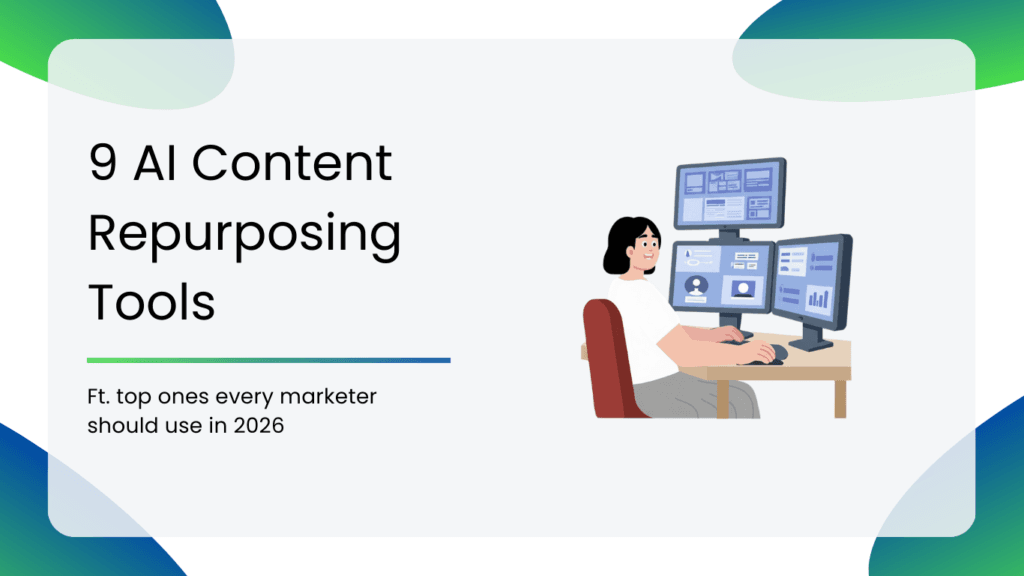 9 AI Content Repurposing Tools

Ft. top ones every marketer should use in 2026